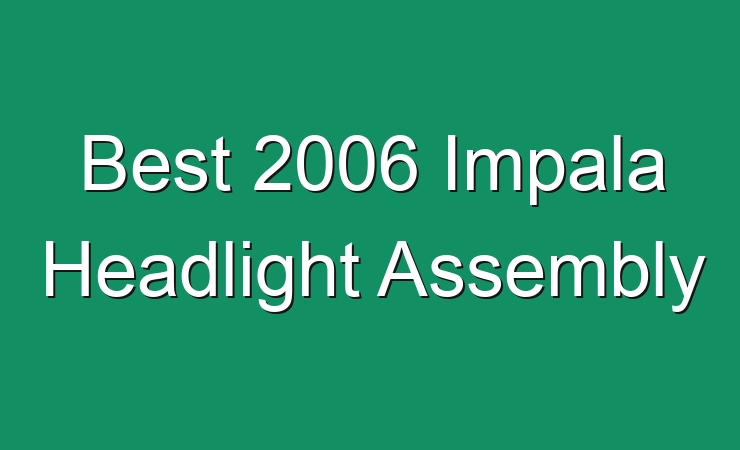 Best 2006 Impala Headlight Assembly